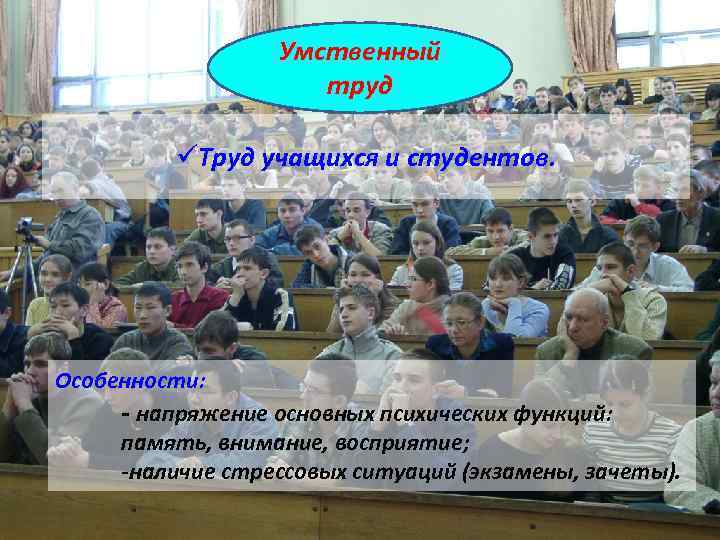 Умственный труд

✓Труд учащихся и студентов.

Особенности:

- напряжение основных психических функций: память, внимание, восприятие;
-наличие стрессовых ситуаций (экзамены, зачеты).